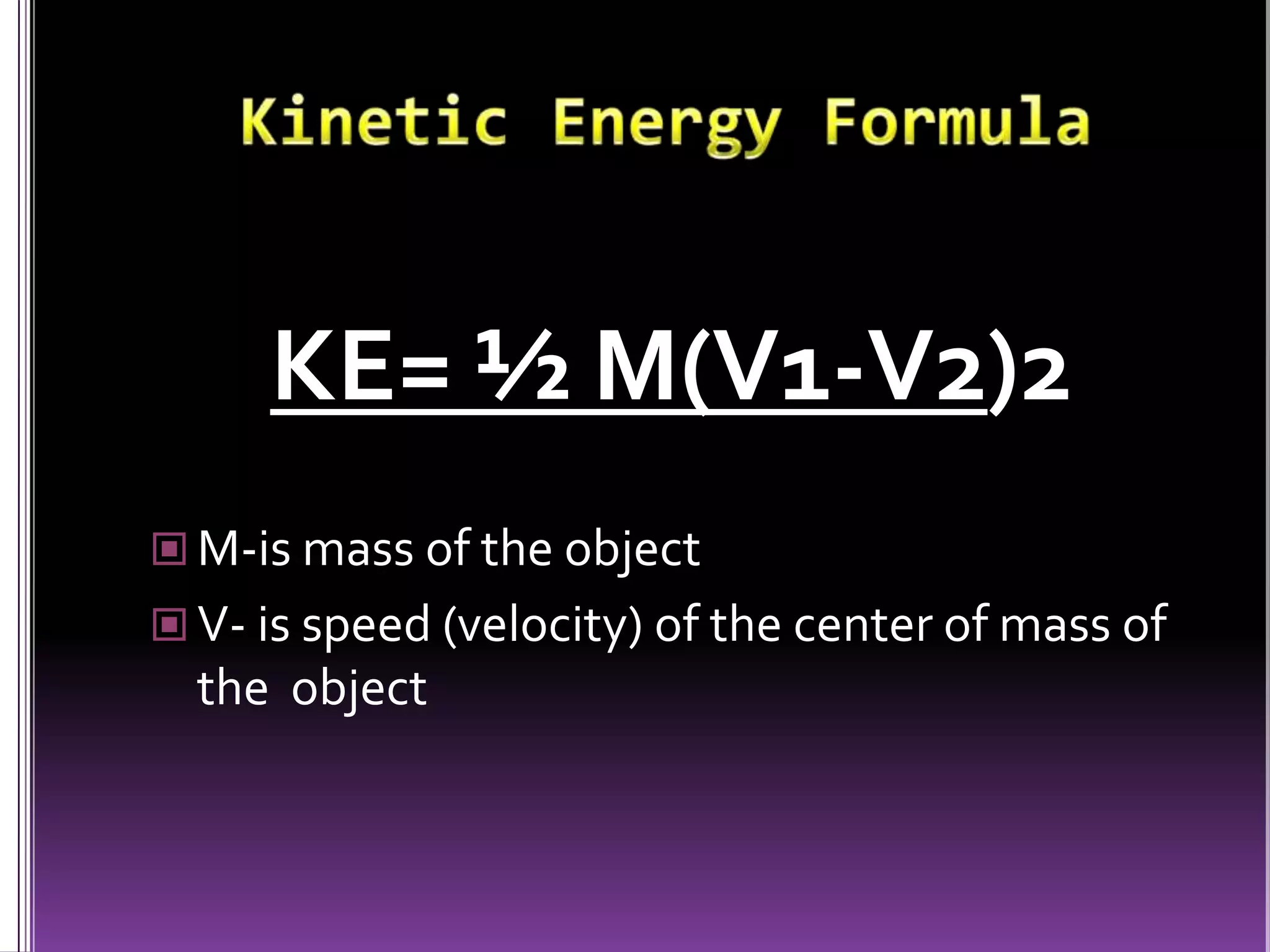 Kinetic Energy Formula

KE= ½ M(V1-V2)2

M-is mass of the object

V- is speed (velocity) of the center of mass of the object